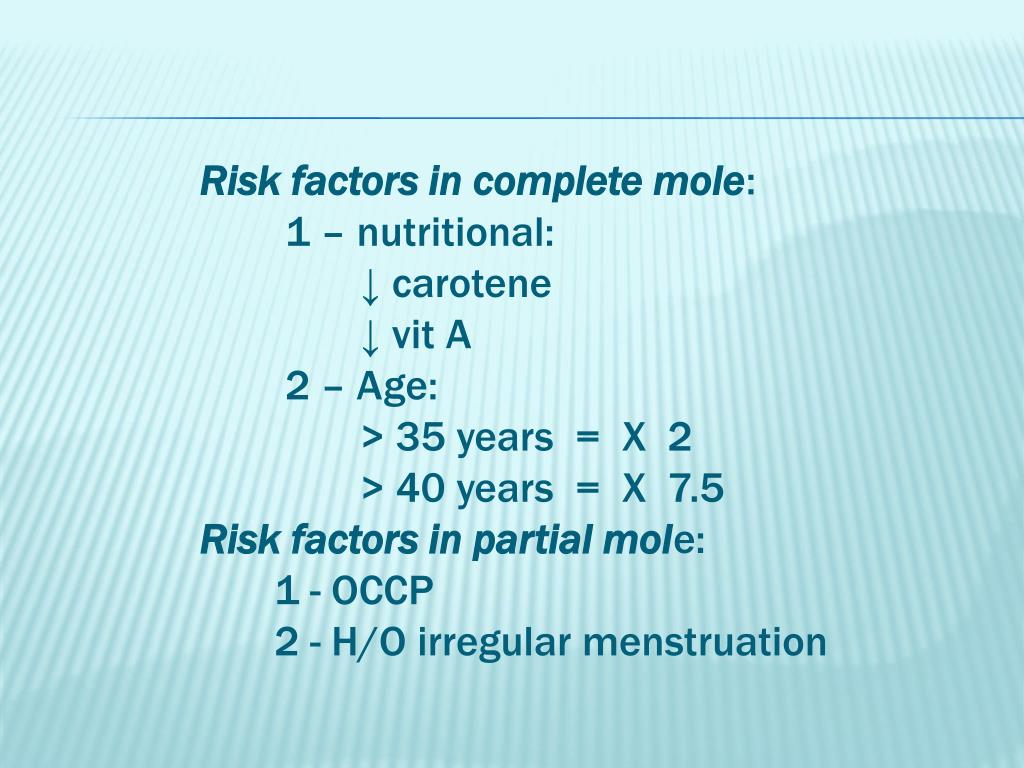 Risk factors in complete mole:
1 – nutritional:
↓ carotene
↓ vit A
2 – Age:
> 35 years = X 2
> 40 years = X 7.5
Risk factors in partial mole:
1 - OCCP
2 - H/O irregular menstruation